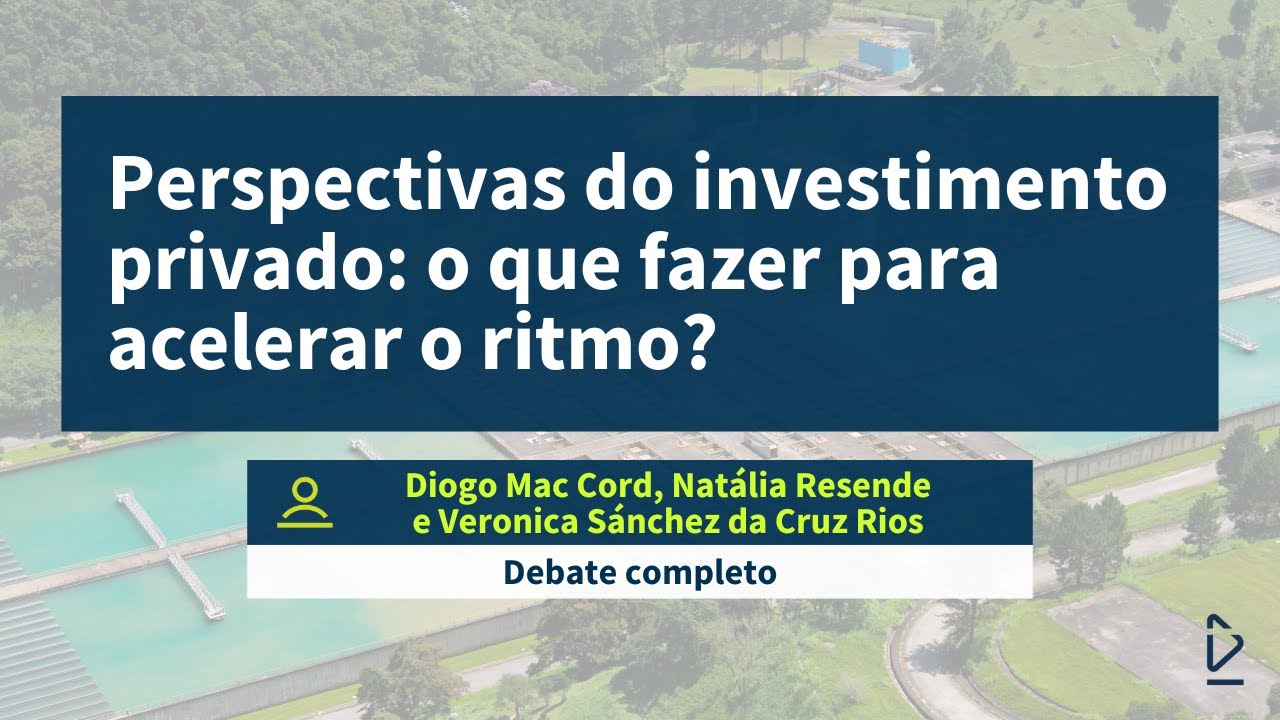 Perspectivas do investimento privado: o que fazer para acelerar o ritmo?

Diogo Mac Cord, Natália Resende e Veronica Sánchez da Cruz Rios

Debate completo